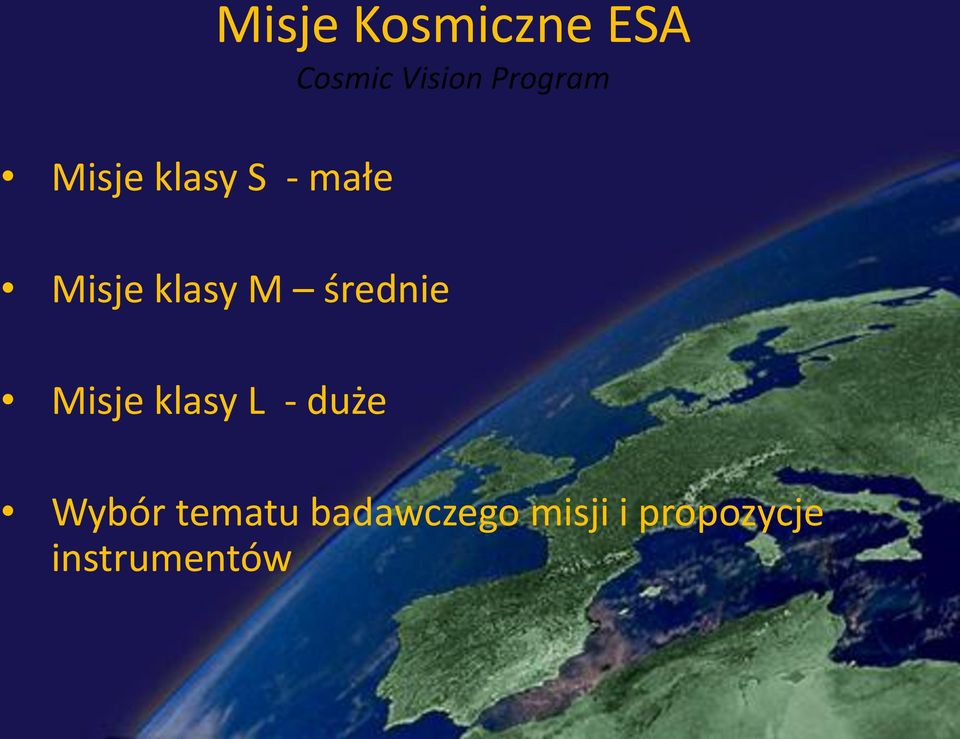 Misje Kosmiczne ESA
Cosmic Vision Program

• Misje klasy S - małe

• Misje klasy M – średnie

• Misje klasy L - duże

• Wybór tematu badawczego misji i propozycje instrumentów